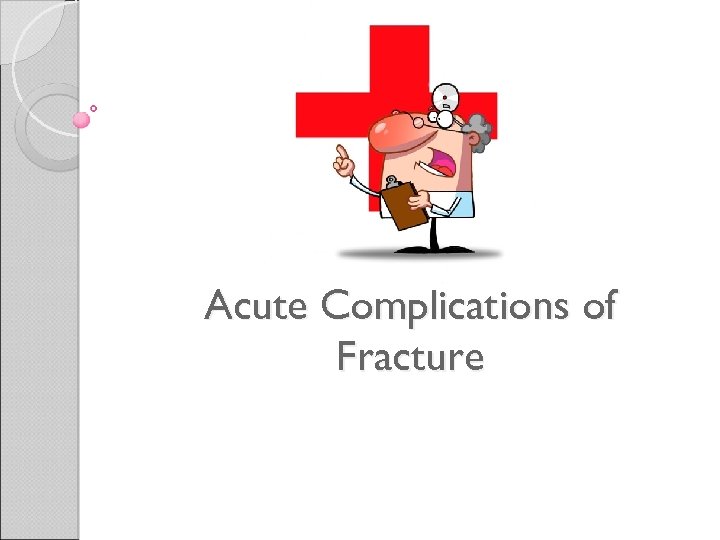 Acute Complications of Fracture